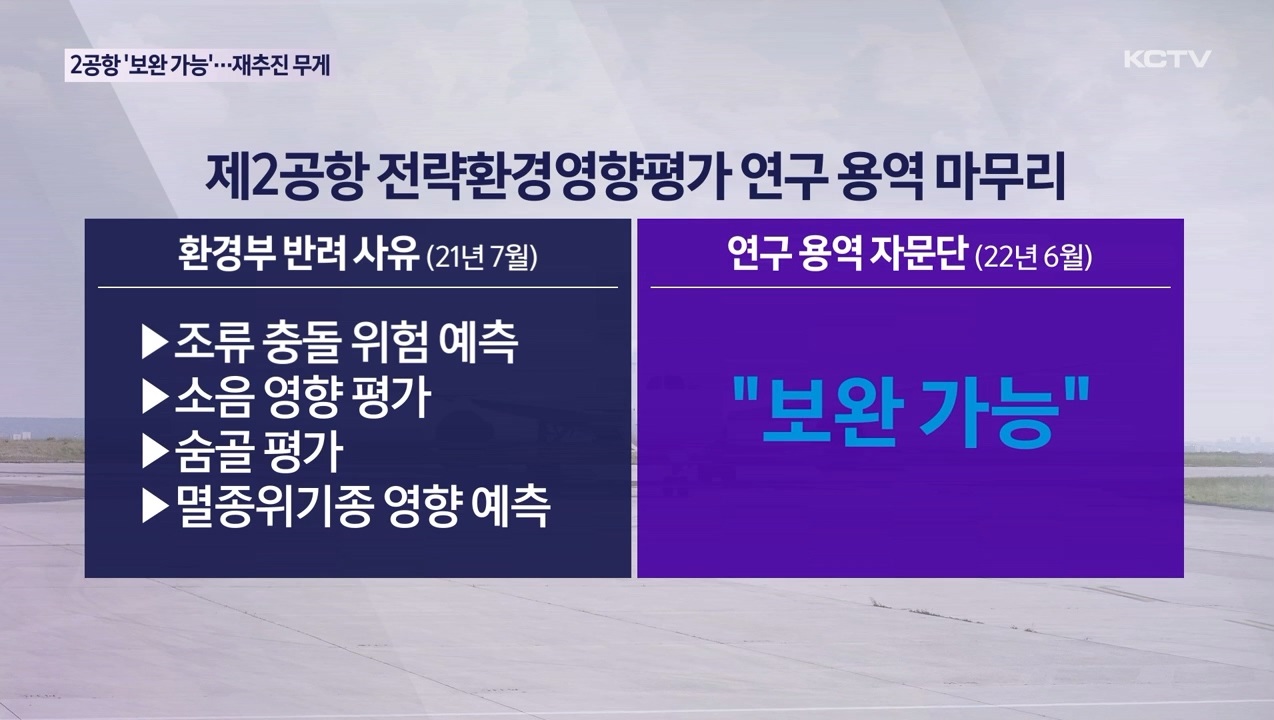 2공항 '보완 가능'…재추진 무게

KCTV

제2공항 전략환경영향평가 연구 용역 마무리

환경부 반려 사유 (21년 7월)

▶조류 충돌 위험 예측
▶소음 영향 평가
▶숨골 평가
▶멸종위기종 영향 예측

연구 용역 자문단 (22년 6월)

"보완 가능"